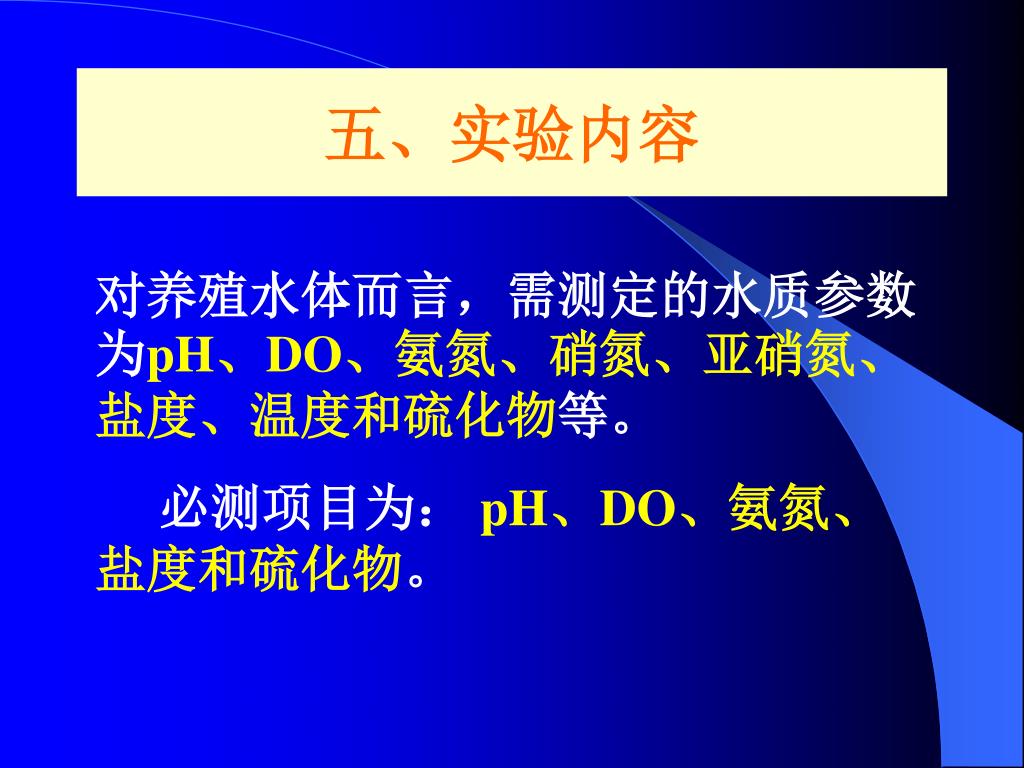 五、实验内容

对养殖水体而言，需测定的水质参数为pH、DO、氨氮、硝氮、亚硝氮、盐度、温度和硫化物等。

必测项目为： pH、DO、氨氮、盐度和硫化物。